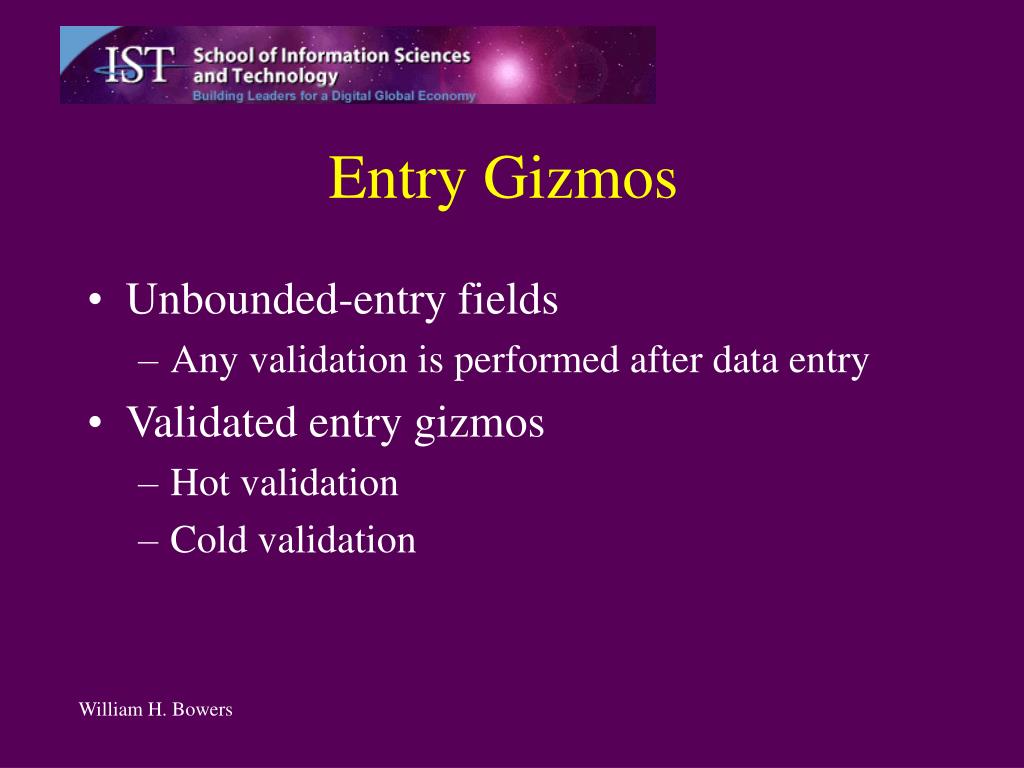 IST School of Information Sciences and Technology
Building Leaders for a Digital Global Economy

Entry Gizmos

• Unbounded-entry fields
– Any validation is performed after data entry
• Validated entry gizmos
– Hot validation
– Cold validation

William H. Bowers